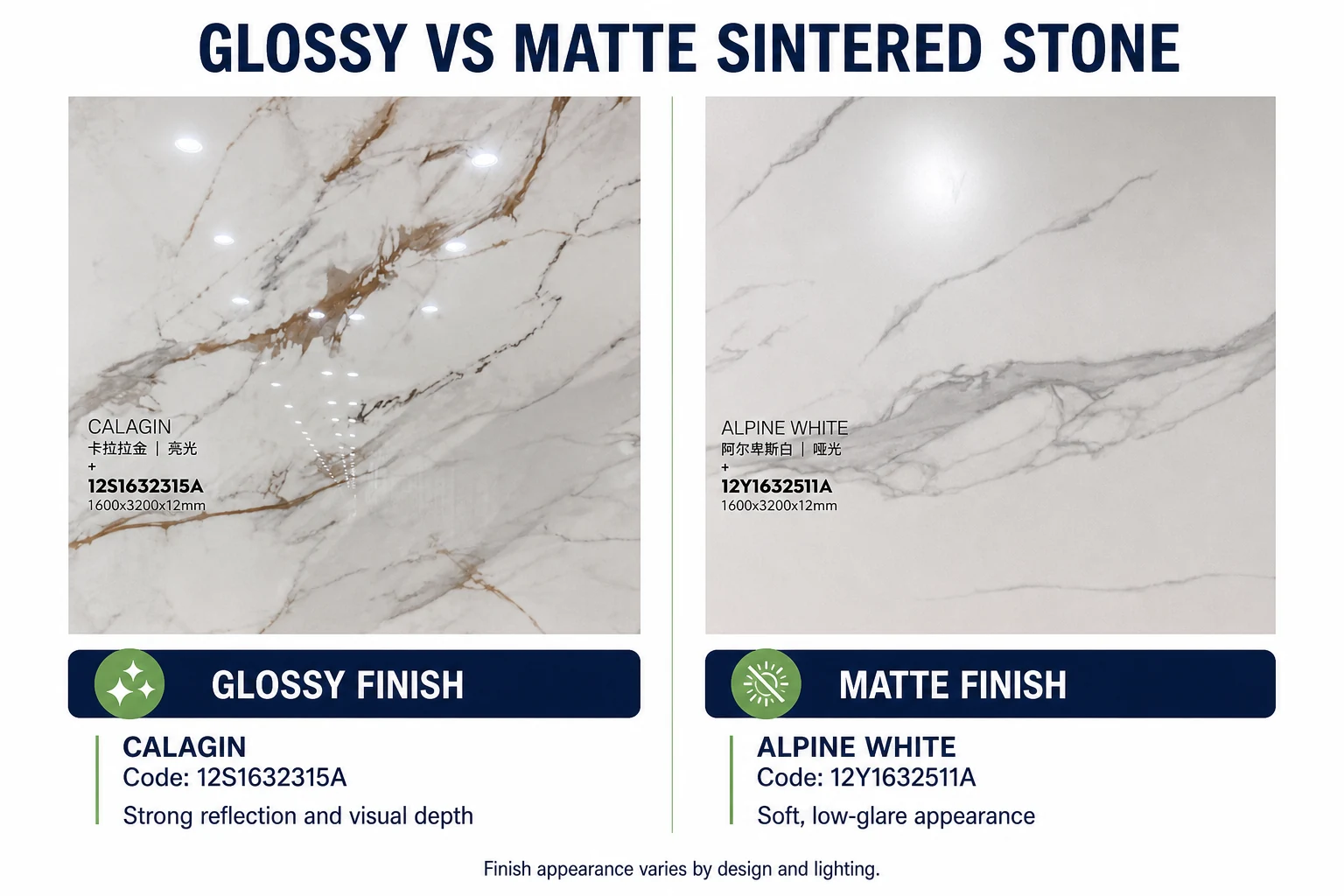 GLOSSY VS MATTE SINTERED STONE

CALAGIN
卡拉拉金 | 亮光
+
12S1632315A
1600x3200x12mm

GLOSSY FINISH

CALAGIN
Code: 12S1632315A
Strong reflection and visual depth

ALPINE WHITE
阿尔卑斯白 | 哑光
+
12Y1632511A
1600x3200x12mm

MATTE FINISH

ALPINE WHITE
Code: 12Y1632511A
Soft, low-glare appearance

Finish appearance varies by design and lighting.